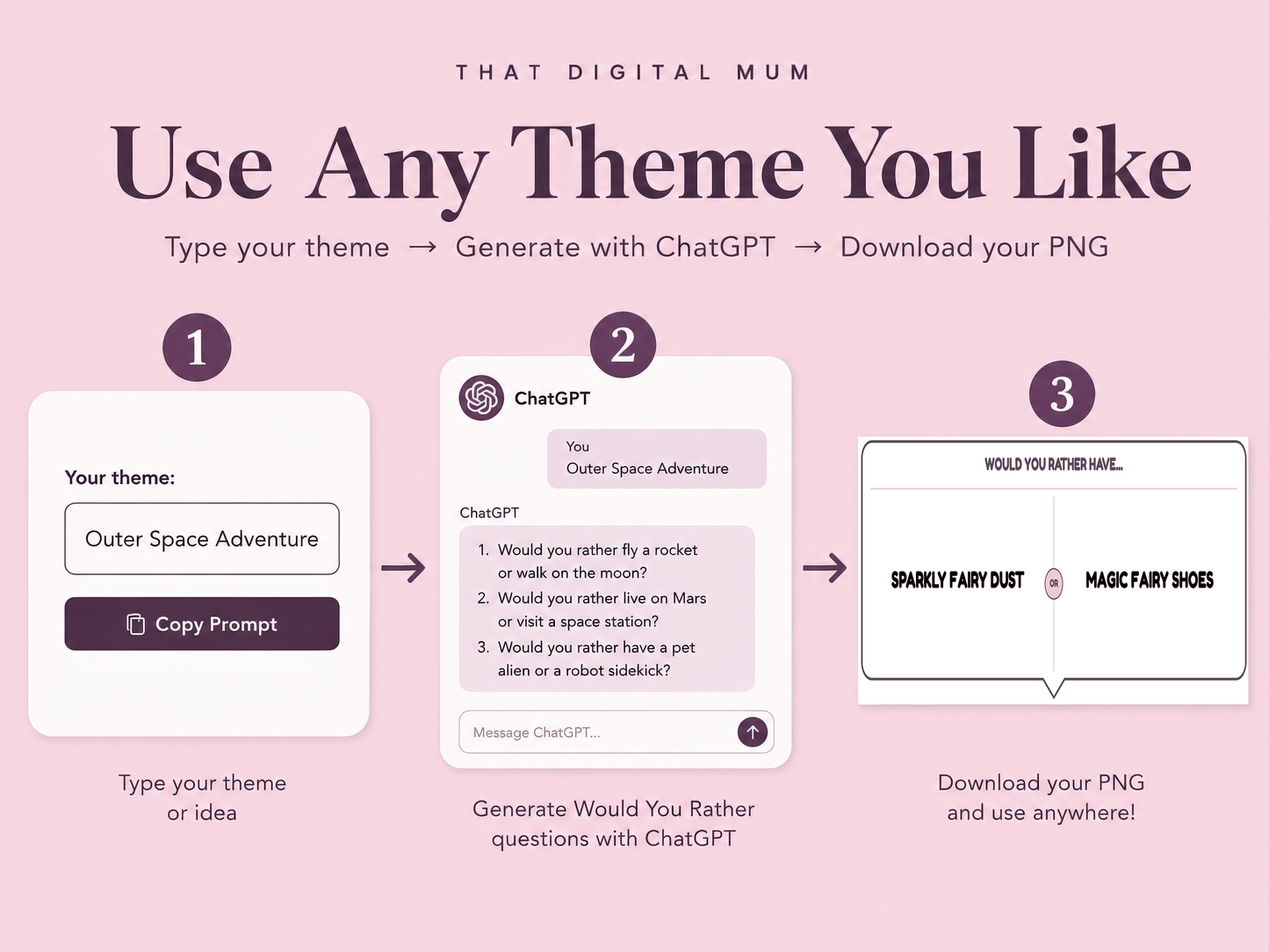 THAT DIGITAL MUM

Use Any Theme You Like

Type your theme → Generate with ChatGPT → Download your PNG

1

Your theme:

Outer Space Adventure

Copy Prompt

Type your theme or idea

2

ChatGPT

You
Outer Space Adventure

ChatGPT

1. Would you rather fly a rocket or walk on the moon?
2. Would you rather live on Mars or visit a space station?
3. Would you rather have a pet alien or a robot sidekick?

Message ChatGPT...

Generate Would You Rather questions with ChatGPT

3

WOULD YOU RATHER HAVE...

SPARKLY FAIRY DUST

OR

MAGIC FAIRY SHOES

Download your PNG and use anywhere!